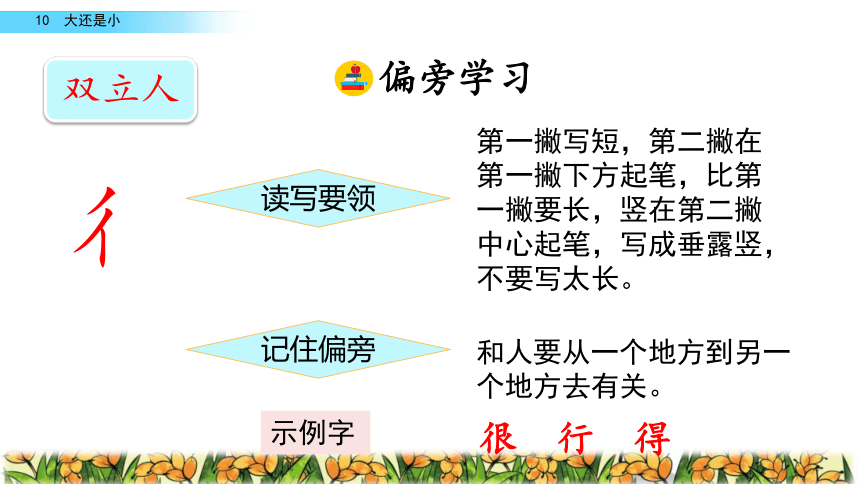 10 大还是小

双立人

偏旁学习

彳

读写要领

第一撇写短，第二撇在第一撇下方起笔，比第一撇要长，竖在第二撇中心起笔，写成垂露竖，不要写太长。

记住偏旁

和人要从一个地方到另一个地方去有关。

示例字

很 行 得